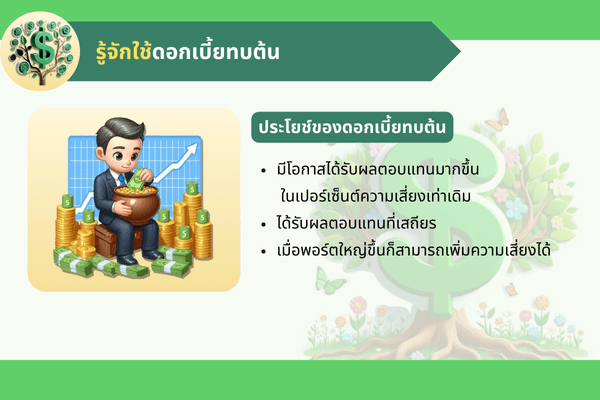 รู้จักใช้ดอกเบี้ยทบต้น

ประโยชน์ของดอกเบี้ยทบต้น

• มีโอกาสได้รับผลตอบแทนมากขึ้น ในเปอร์เซ็นต์ความเสี่ยงเท่าเดิม
• ได้รับผลตอบแทนที่เสถียร
• เมื่อพอร์ตใหญ่ขึ้นก็สามารถเพิ่มความเสี่ยงได้